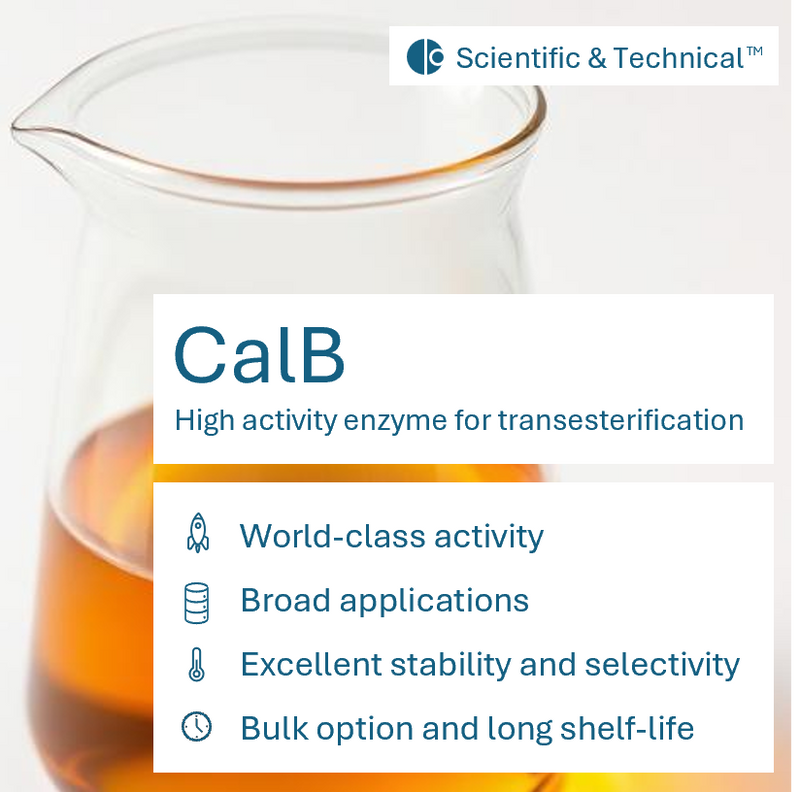 Scientific & Technical™

CalB

High activity enzyme for transesterification

World-class activity

Broad applications

Excellent stability and selectivity

Bulk option and long shelf-life